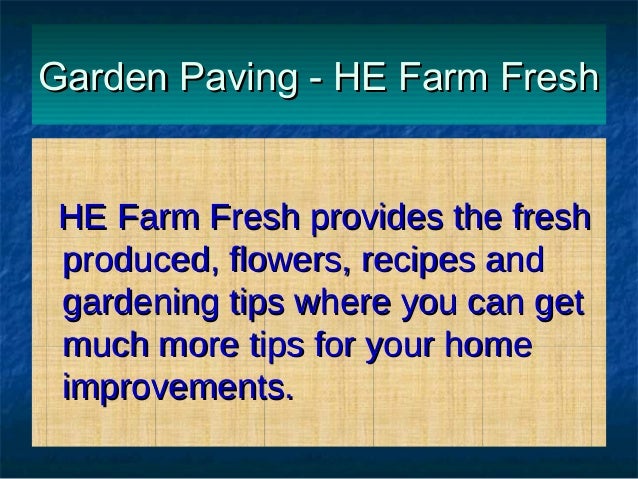 Garden Paving - HE Farm Fresh

HE Farm Fresh provides the fresh produced, flowers, recipes and gardening tips where you can get much more tips for your home improvements.